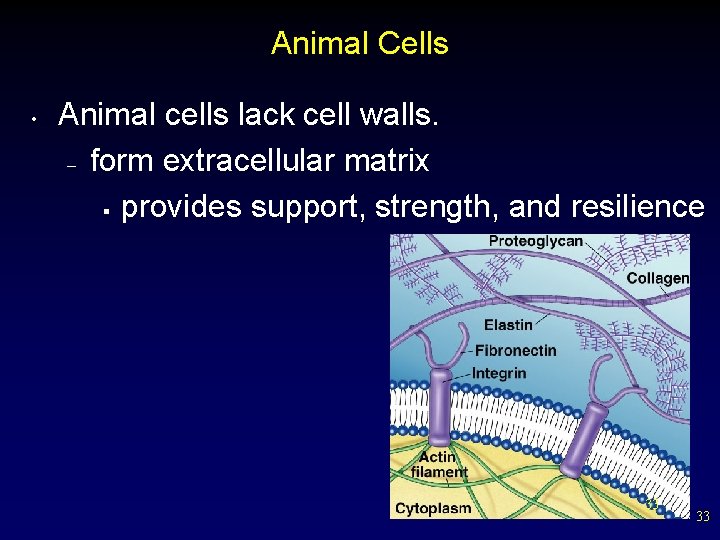 Animal Cells

• Animal cells lack cell walls.
  – form extracellular matrix
    ▪ provides support, strength, and resilience

Proteoglycan
Collagen
Elastin
Fibronectin
Integrin
Actin filament
Cytoplasm

33